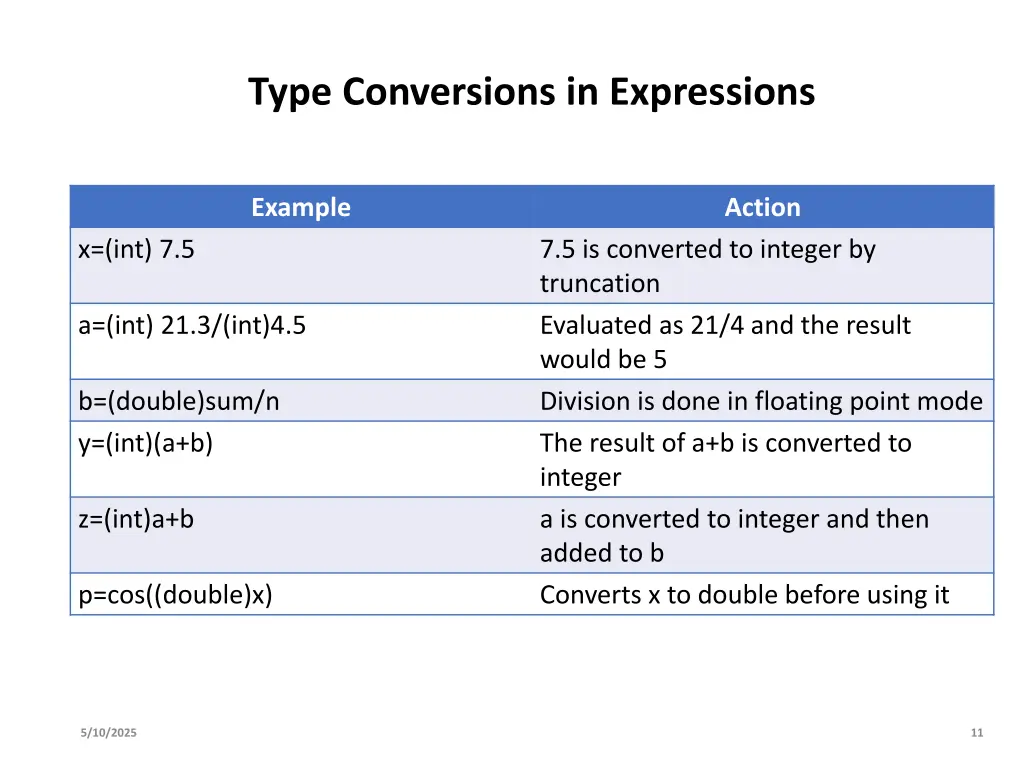 Type Conversions in Expressions

| Example | Action |
|---|---|
| x=(int) 7.5 | 7.5 is converted to integer by truncation |
| a=(int) 21.3/(int)4.5 | Evaluated as 21/4 and the result would be 5 |
| b=(double)sum/n | Division is done in floating point mode |
| y=(int)(a+b) | The result of a+b is converted to integer |
| z=(int)a+b | a is converted to integer and then added to b |
| p=cos((double)x) | Converts x to double before using it |

5/10/2025

11